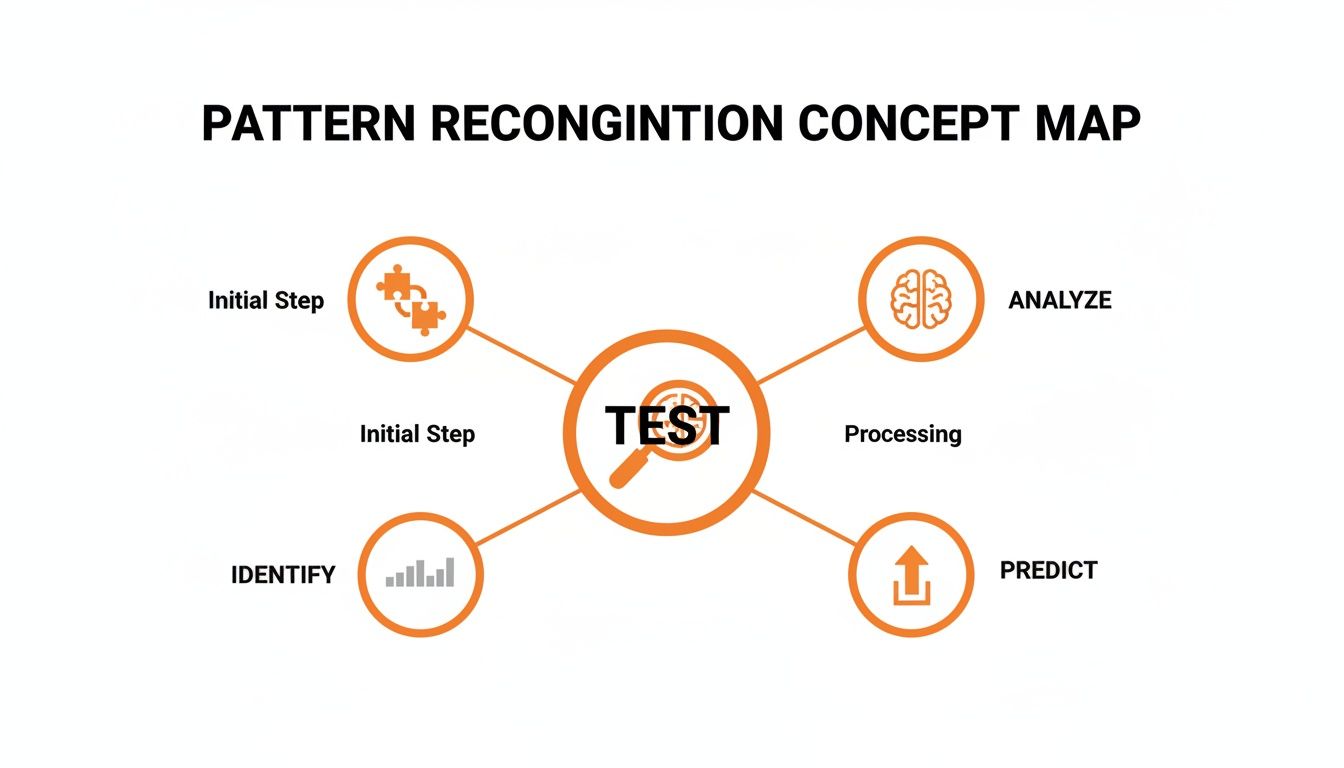 PATTERN RECONGINTION CONCEPT MAP

Initial Step

ANALYZE

Initial Step

TEST

Processing

IDENTIFY

PREDICT